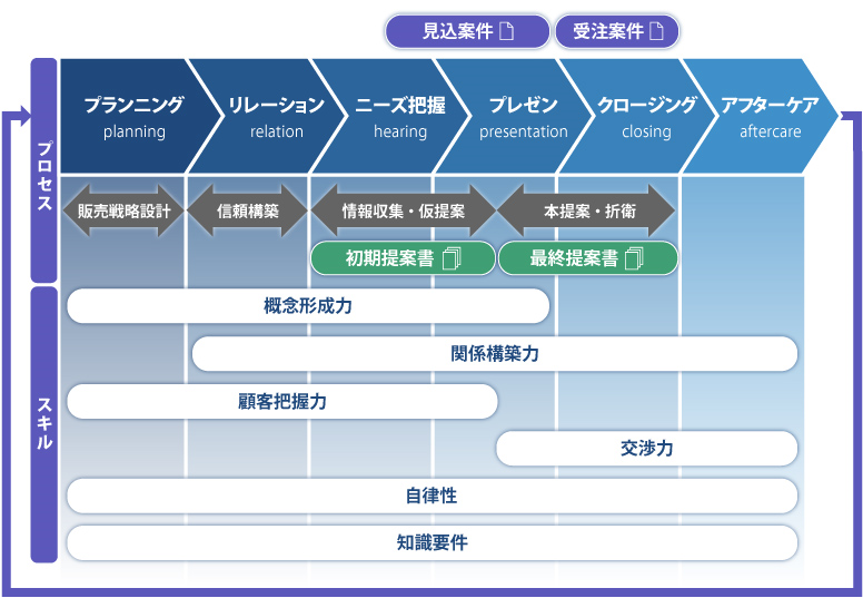 見込案件
受注案件

プロセス

プランニング
planning

リレーション
relation

ニーズ把握
hearing

プレゼン
presentation

クロージング
closing

アフターケア
aftercare

販売戦略設計
信頼構築
情報収集・仮提案
本提案・折衝

初期提案書
最終提案書

スキル

概念形成力
関係構築力
顧客把握力
交渉力
自律性
知識要件